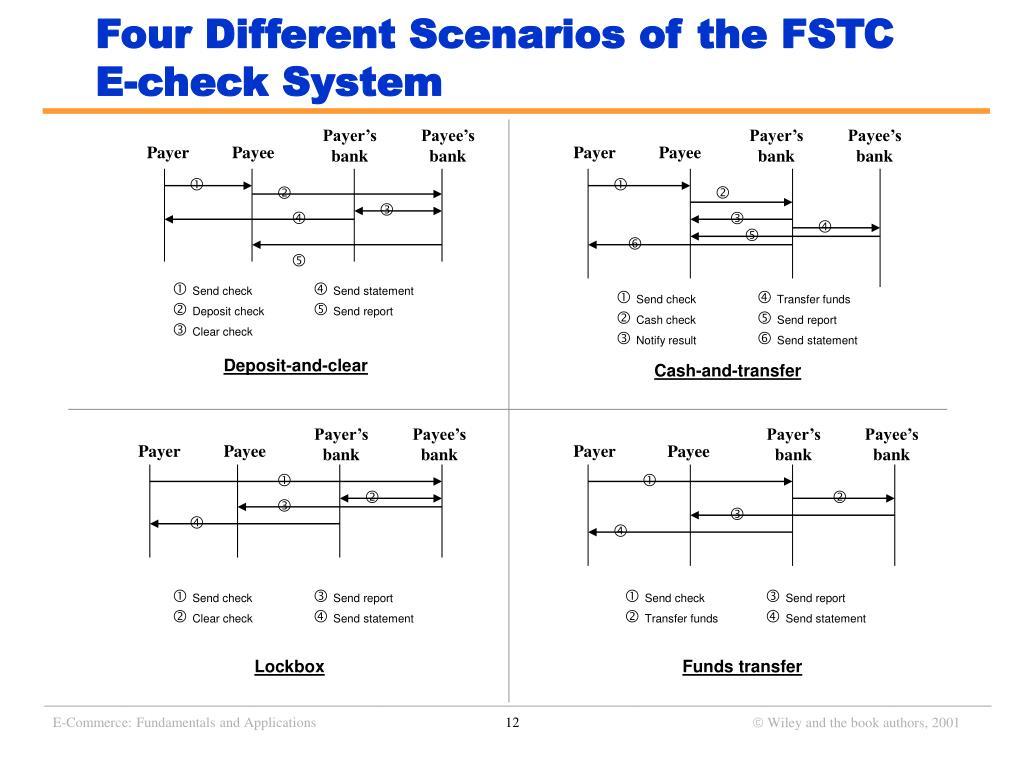 Four Different Scenarios of the FSTC E-check System

Payer Payee Payer's bank Payee's bank

①
②
③
④
⑤

① Send check
② Deposit check
③ Clear check
④ Send statement
⑤ Send report

Deposit-and-clear

Payer Payee Payer's bank Payee's bank

①
②
③
④
⑤
⑥

① Send check
② Cash check
③ Notify result
④ Transfer funds
⑤ Send report
⑥ Send statement

Cash-and-transfer

Payer Payee Payer's bank Payee's bank

①
②
③
④

① Send check
② Clear check
③ Send report
④ Send statement

Lockbox

Payer Payee Payer's bank Payee's bank

①
②
③
④

① Send check
② Transfer funds
③ Send report
④ Send statement

Funds transfer

E-Commerce: Fundamentals and Applications 12 © Wiley and the book authors, 2001